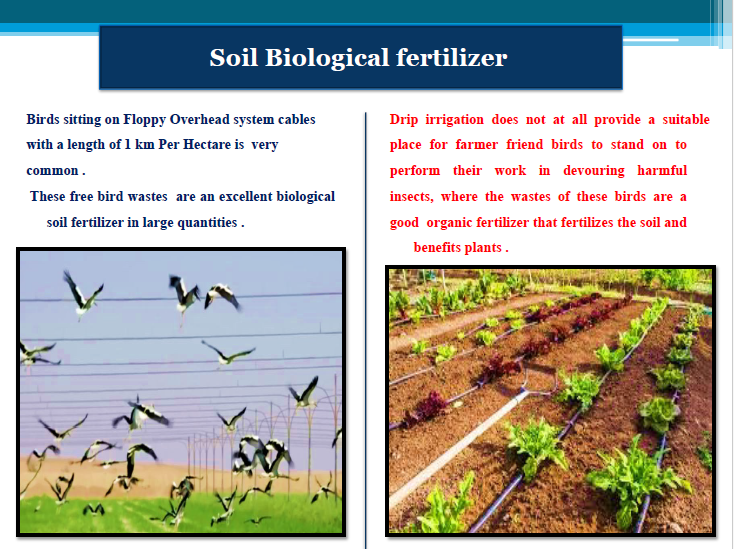 Soil Biological fertilizer

Birds sitting on Floppy Overhead system cables with a length of 1 km Per Hectare is very common .

These free bird wastes are an excellent biological soil fertilizer in large quantities .

Drip irrigation does not at all provide a suitable place for farmer friend birds to stand on to perform their work in devouring harmful insects, where the wastes of these birds are a good organic fertilizer that fertilizes the soil and benefits plants .